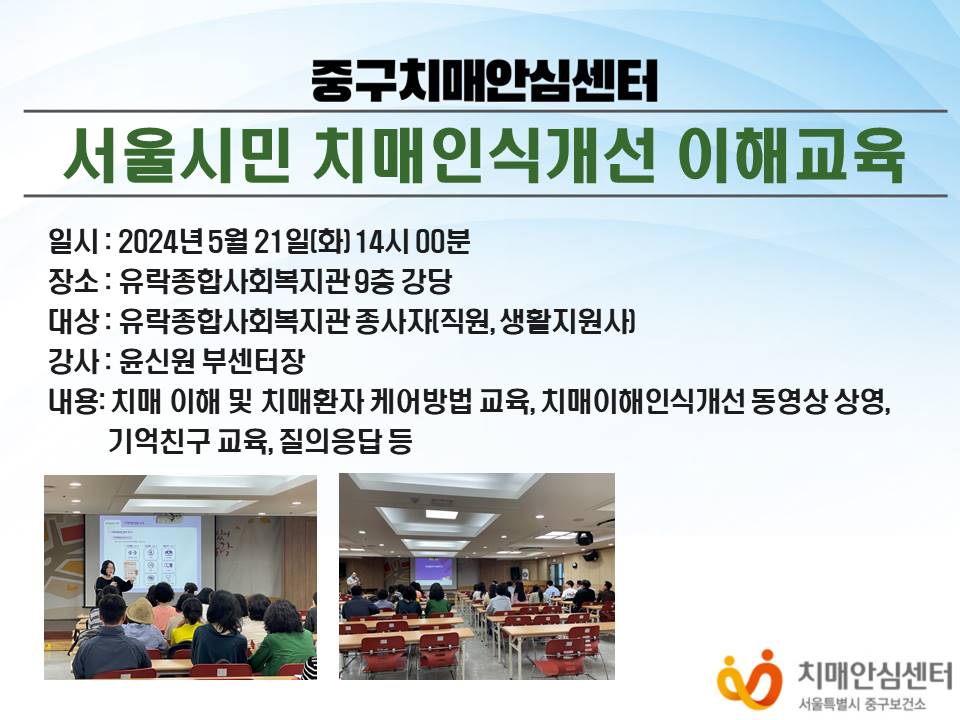 중구치매안심센터

서울시민 치매인식개선 이해교육

일시 : 2024년 5월 21일(화) 14시 00분
장소 : 유락종합사회복지관 9층 강당
대상 : 유락종합사회복지관 종사자(직원, 생활지원사)
강사 : 윤신원 부센터장
내용: 치매 이해 및 치매환자 케어방법 교육, 치매이해인식개선 동영상 상영, 기억친구 교육, 질의응답 등

치매안심센터
서울특별시 중구보건소